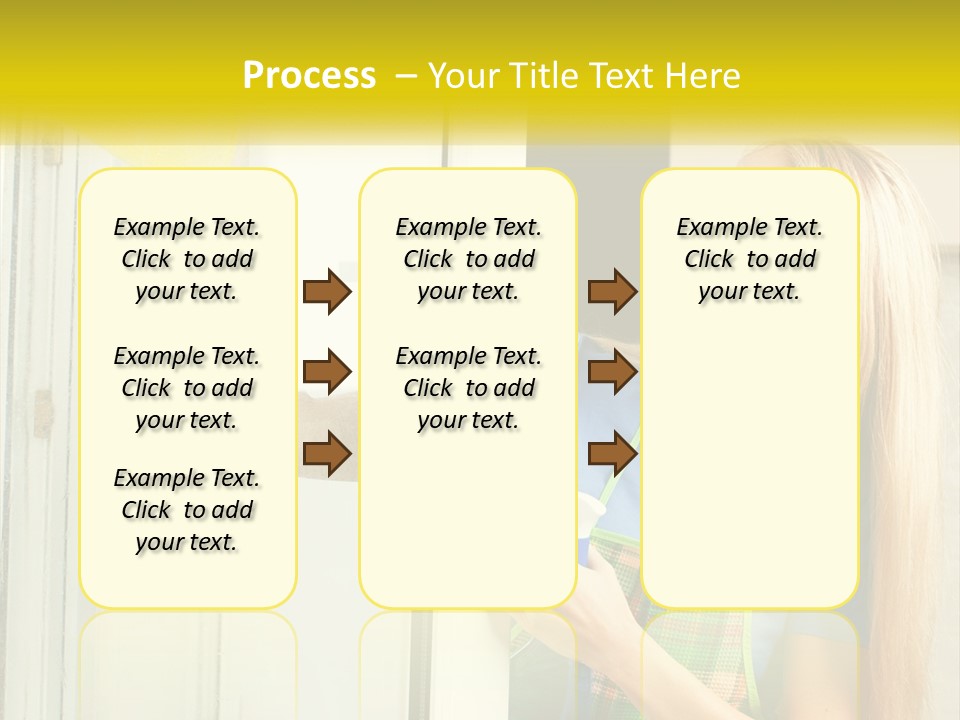 Process – Your Title Text Here

Example Text. Click to add your text.

Example Text. Click to add your text.

Example Text. Click to add your text.

Example Text. Click to add your text.

Example Text. Click to add your text.

Example Text. Click to add your text.